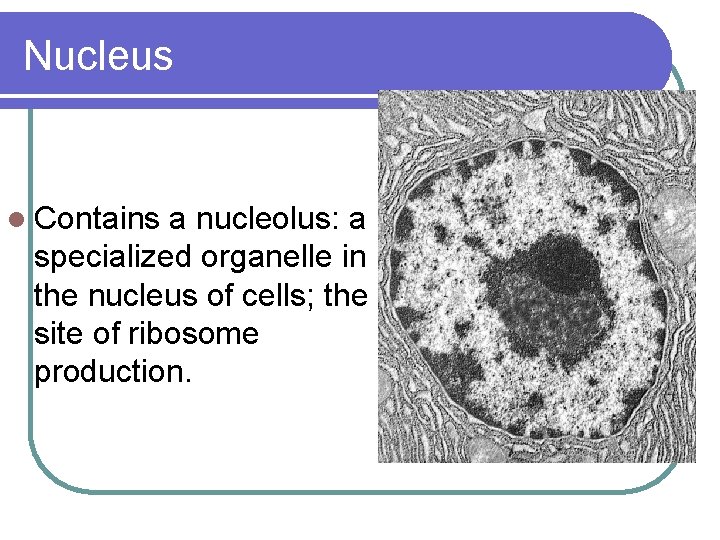 Nucleus

Contains a nucleolus: a specialized organelle in the nucleus of cells; the site of ribosome production.